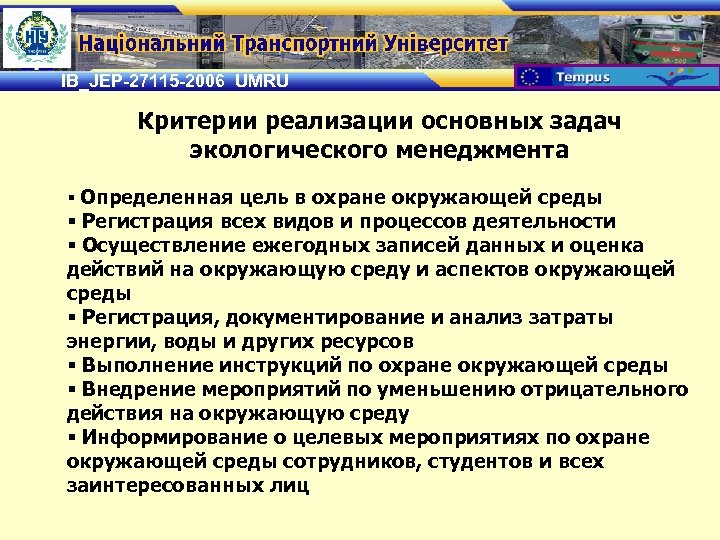 НТУ

Національний Транспортний Університет

IB_JEP-27115-2006 UMRU

Tempus

Критерии реализации основных задач экологического менеджмента

▪ Определенная цель в охране окружающей среды
▪ Регистрация всех видов и процессов деятельности
▪ Осуществление ежегодных записей данных и оценка действий на окружающую среду и аспектов окружающей среды
▪ Регистрация, документирование и анализ затраты энергии, воды и других ресурсов
▪ Выполнение инструкций по охране окружающей среды
▪ Внедрение мероприятий по уменьшению отрицательного действия на окружающую среду
▪ Информирование о целевых мероприятиях по охране окружающей среды сотрудников, студентов и всех заинтересованных лиц